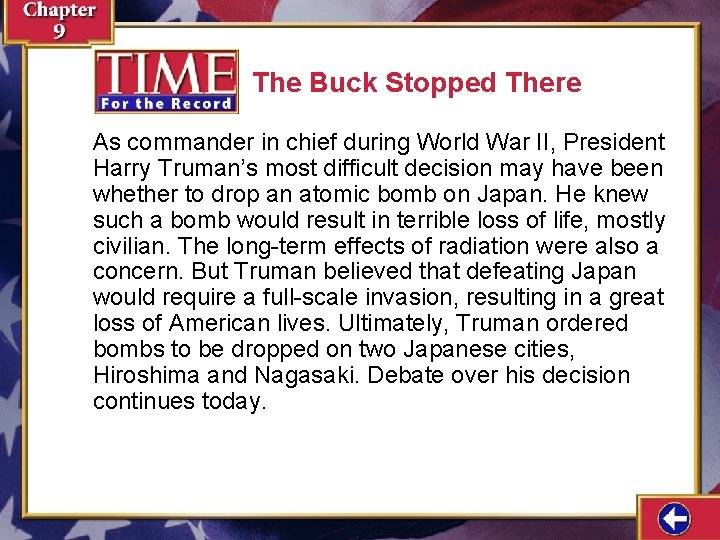 Chapter 9

TIME
For the Record

The Buck Stopped There

As commander in chief during World War II, President Harry Truman's most difficult decision may have been whether to drop an atomic bomb on Japan. He knew such a bomb would result in terrible loss of life, mostly civilian. The long-term effects of radiation were also a concern. But Truman believed that defeating Japan would require a full-scale invasion, resulting in a great loss of American lives. Ultimately, Truman ordered bombs to be dropped on two Japanese cities, Hiroshima and Nagasaki. Debate over his decision continues today.